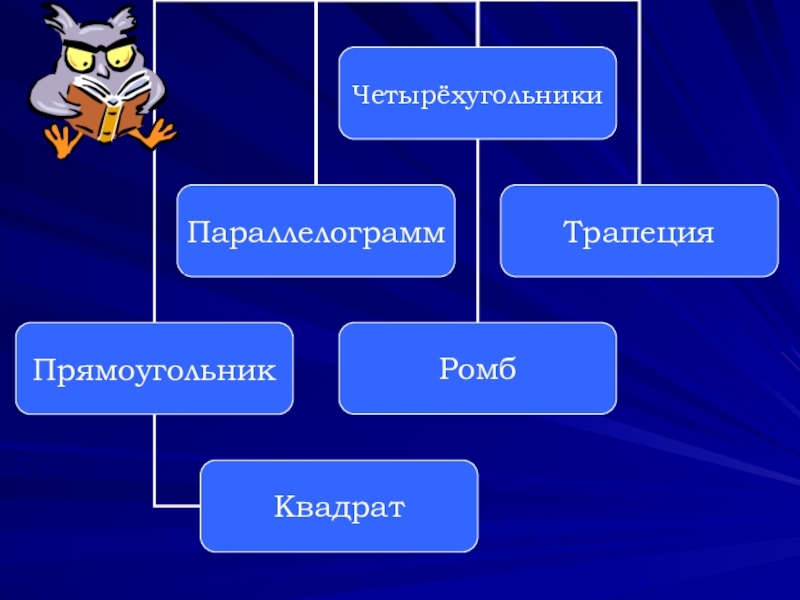 Четырёхугольники

Параллелограмм

Трапеция

Прямоугольник

Ромб

Квадрат